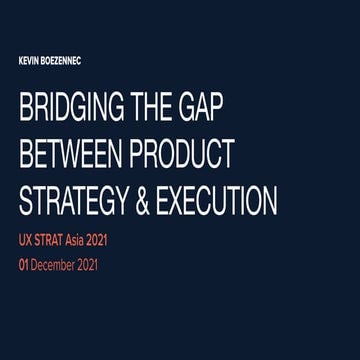 KEVIN BOEZENNEC

BRIDGING THE GAP BETWEEN PRODUCT STRATEGY & EXECUTION

UX STRAT Asia 2021

01 December 2021